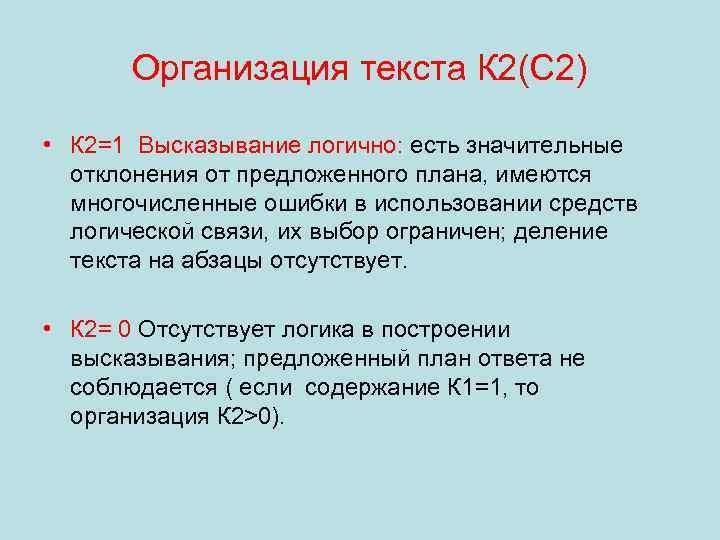 Организация текста К2(С2)

• К2=1 Высказывание логично: есть значительные отклонения от предложенного плана, имеются многочисленные ошибки в использовании средств логической связи, их выбор ограничен; деление текста на абзацы отсутствует.

• К2= 0 Отсутствует логика в построении высказывания; предложенный план ответа не соблюдается ( если содержание К1=1, то организация К2>0).